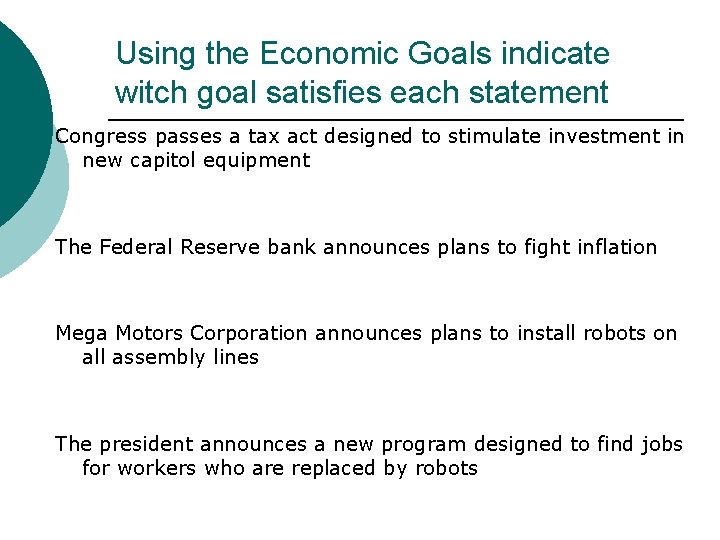 Using the Economic Goals indicate witch goal satisfies each statement

Congress passes a tax act designed to stimulate investment in new capitol equipment

The Federal Reserve bank announces plans to fight inflation

Mega Motors Corporation announces plans to install robots on all assembly lines

The president announces a new program designed to find jobs for workers who are replaced by robots